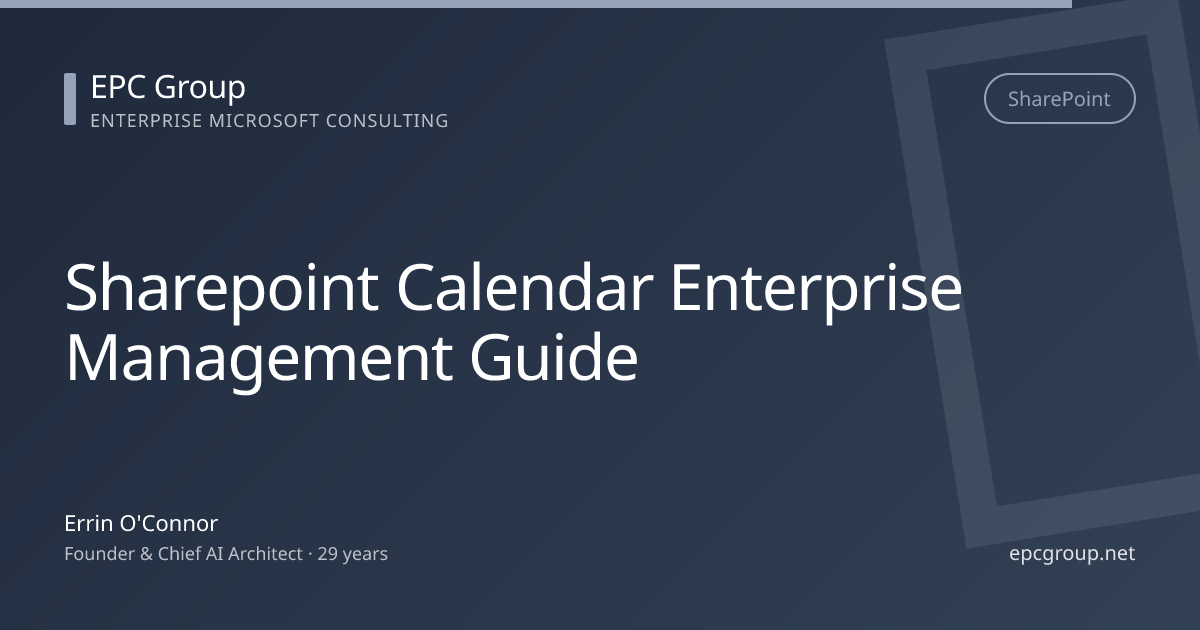 EPC Group
ENTERPRISE MICROSOFT CONSULTING

SharePoint

Sharepoint Calendar Enterprise Management Guide

Errin O'Connor
Founder & Chief AI Architect · 29 years

epcgroup.net